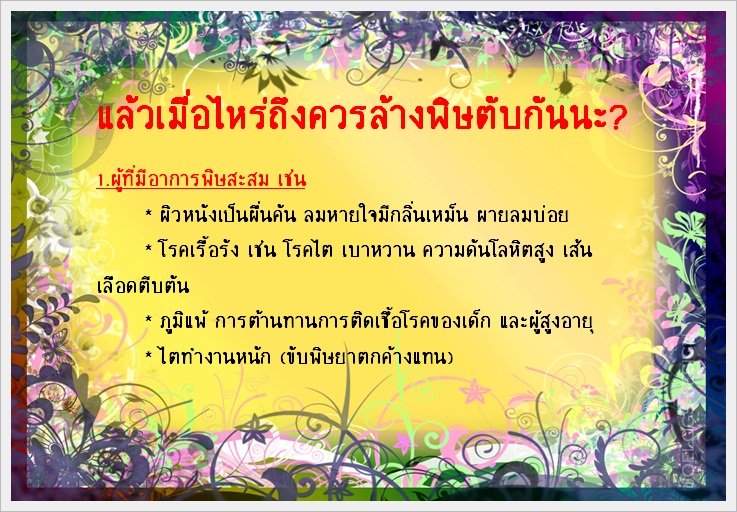 แล้วเมื่อไหร่ถึงควรล้างพิษตับกันนะ?

1.ผู้ที่มีอาการพิษสะสม เช่น

* ผิวหนังเป็นผื่นคัน ลมหายใจมีกลิ่นเหม็น ผายลมบ่อย

* โรคเรื้อรัง เช่น โรคไต เบาหวาน ความดันโลหิตสูง เส้นเลือดตีบตัน

* ภูมิแพ้ การต้านทานการติดเชื้อโรคของเด็ก และผู้สูงอายุ

* ไตทำงานหนัก (ขับพิษยาตกค้างแทน)